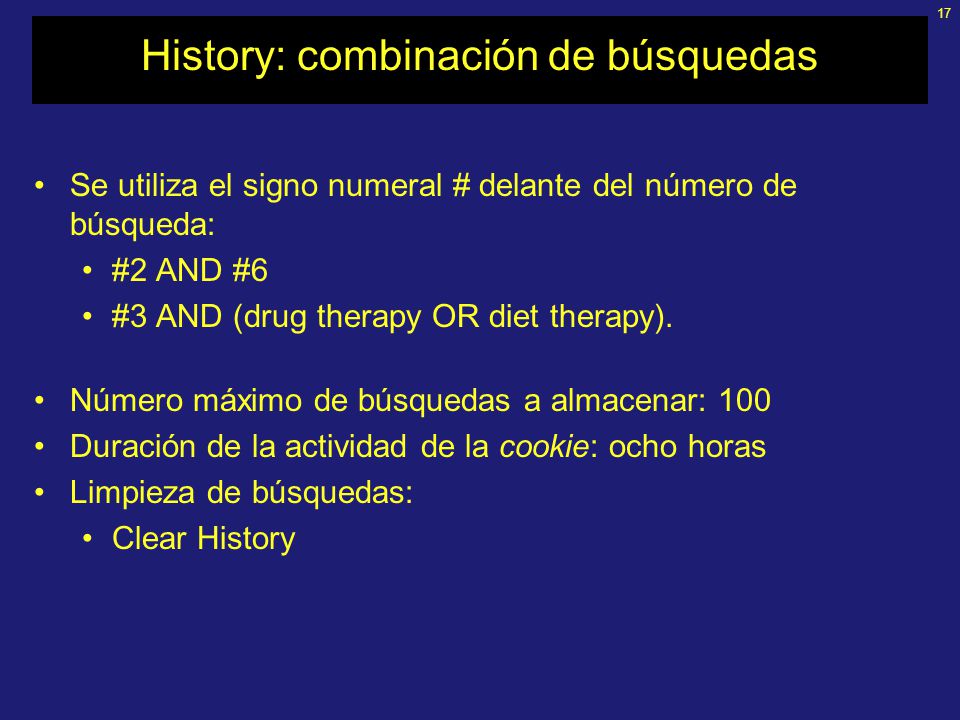 17

History: combinación de búsquedas

• Se utiliza el signo numeral # delante del número de búsqueda:
  • #2 AND #6
  • #3 AND (drug therapy OR diet therapy).

• Número máximo de búsquedas a almacenar: 100
• Duración de la actividad de la cookie: ocho horas
• Limpieza de búsquedas:
  • Clear History